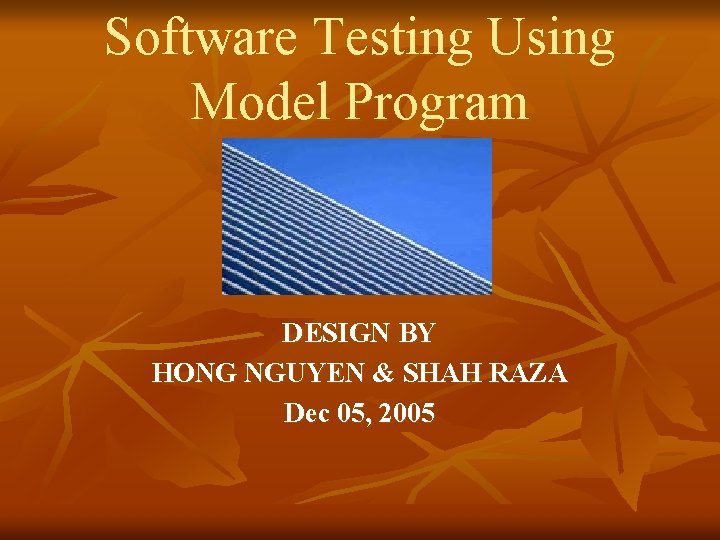 Software Testing Using Model Program

DESIGN BY
HONG NGUYEN & SHAH RAZA
Dec 05, 2005